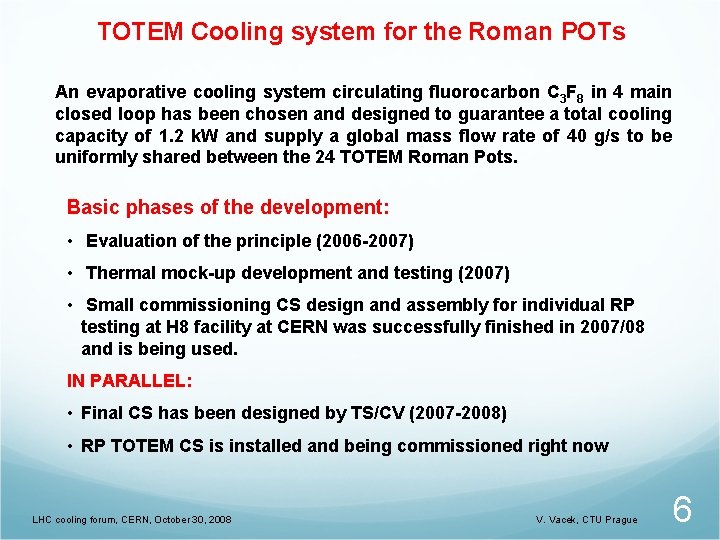 TOTEM Cooling system for the Roman POTs

An evaporative cooling system circulating fluorocarbon $C_3F_8$ in 4 main closed loop has been chosen and designed to guarantee a total cooling capacity of 1.2 kW and supply a global mass flow rate of 40 g/s to be uniformly shared between the 24 TOTEM Roman Pots.

Basic phases of the development:

• Evaluation of the principle (2006-2007)

• Thermal mock-up development and testing (2007)

• Small commissioning CS design and assembly for individual RP testing at H8 facility at CERN was successfully finished in 2007/08 and is being used.

IN PARALLEL:

• Final CS has been designed by TS/CV (2007-2008)

• RP TOTEM CS is installed and being commissioned right now

LHC cooling forum, CERN, October 30, 2008

V. Vacek, CTU Prague

6